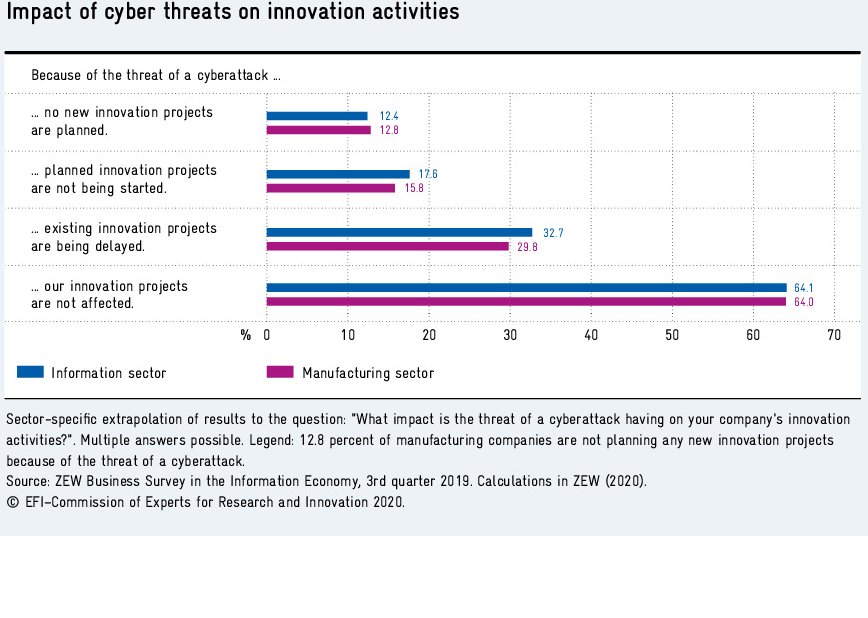 Impact of cyber threats on innovation activities

Because of the threat of a cyberattack ...

... no new innovation projects are planned.
12.4
12.8

... planned innovation projects are not being started.
17.6
15.8

... existing innovation projects are being delayed.
32.7
29.8

... our innovation projects are not affected.
64.1
64.0

% 0 10 20 30 40 50 60 70

Information sector
Manufacturing sector

Sector-specific extrapolation of results to the question: "What impact is the threat of a cyberattack having on your company's innovation activities?". Multiple answers possible. Legend: 12.8 percent of manufacturing companies are not planning any new innovation projects because of the threat of a cyberattack.
Source: ZEW Business Survey in the Information Economy, 3rd quarter 2019. Calculations in ZEW (2020).
© EFI-Commission of Experts for Research and Innovation 2020.